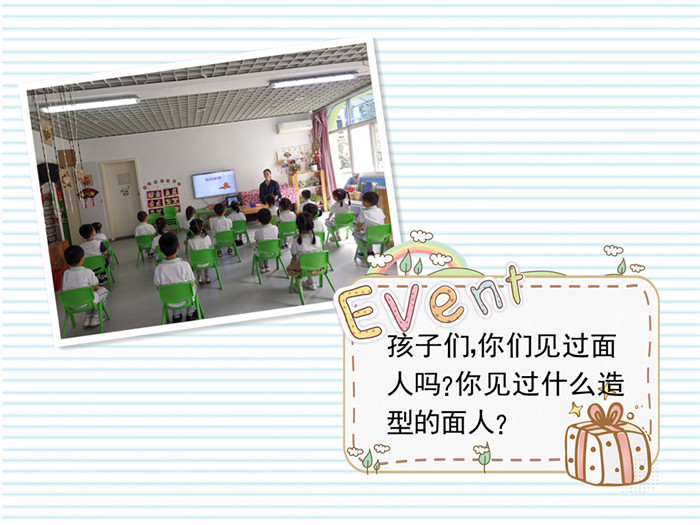 Event

孩子们,你们见过面人吗?你见过什么造型的面人?